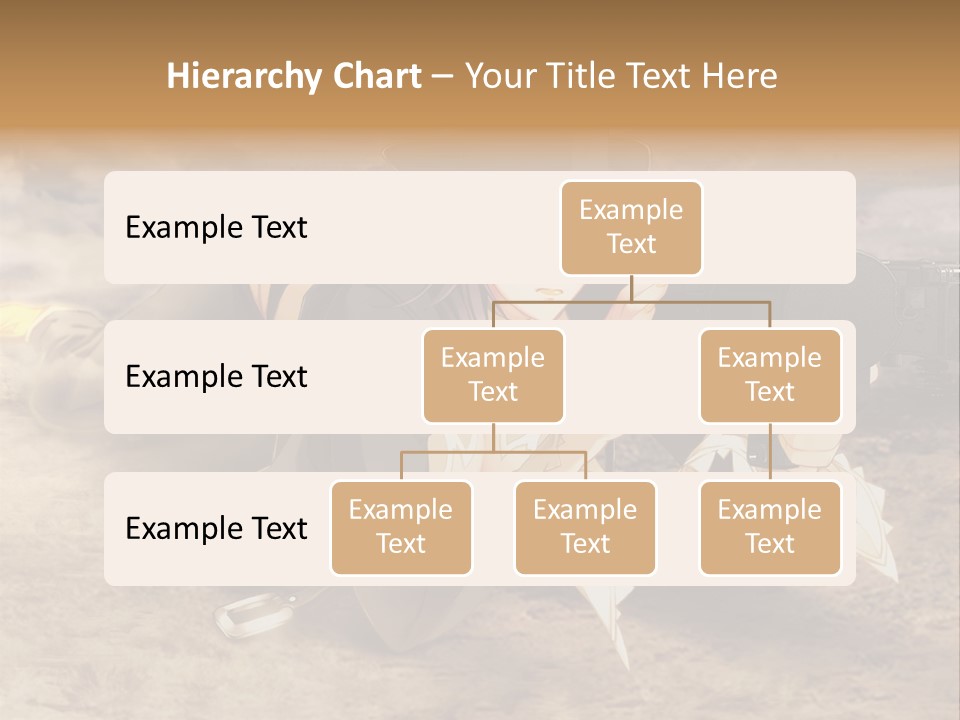 Hierarchy Chart – Your Title Text Here

Example Text

Example Text

Example Text

Example Text

Example Text

Example Text

Example Text

Example Text

Example Text